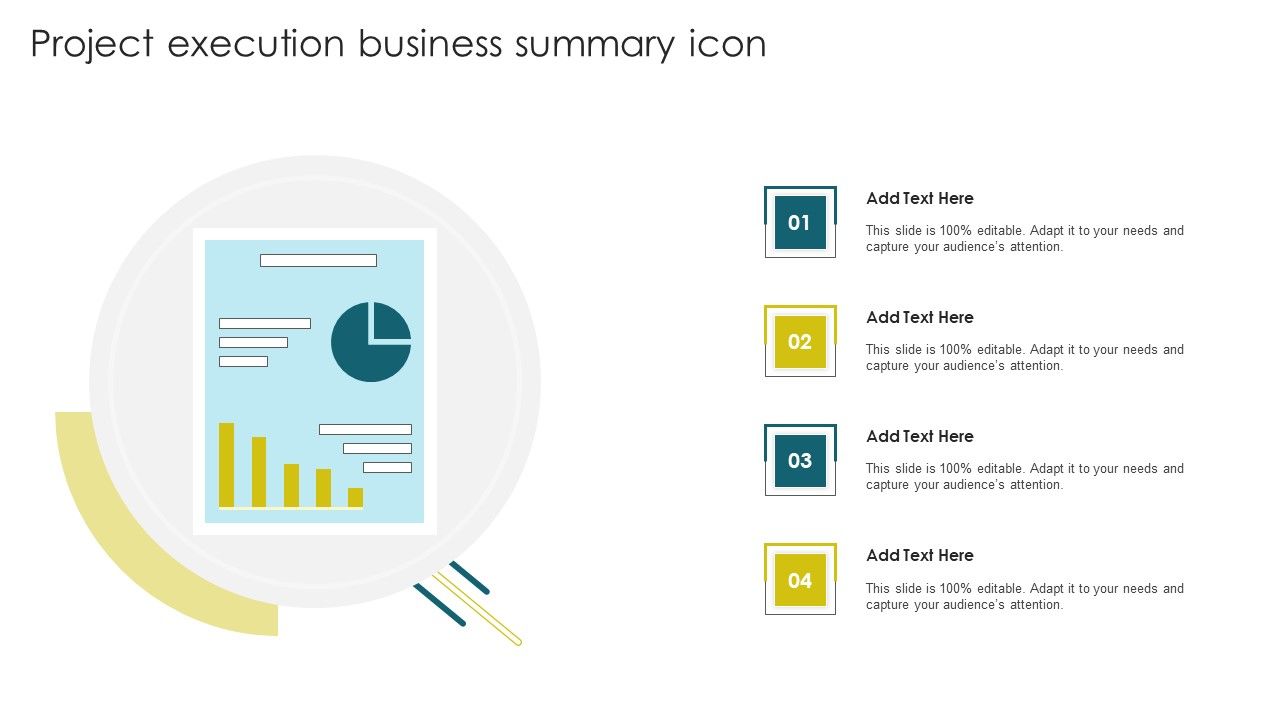 Project execution business summary icon

01

Add Text Here

This slide is 100% editable. Adapt it to your needs and capture your audience's attention.

02

Add Text Here

This slide is 100% editable. Adapt it to your needs and capture your audience's attention.

03

Add Text Here

This slide is 100% editable. Adapt it to your needs and capture your audience's attention.

04

Add Text Here

This slide is 100% editable. Adapt it to your needs and capture your audience's attention.